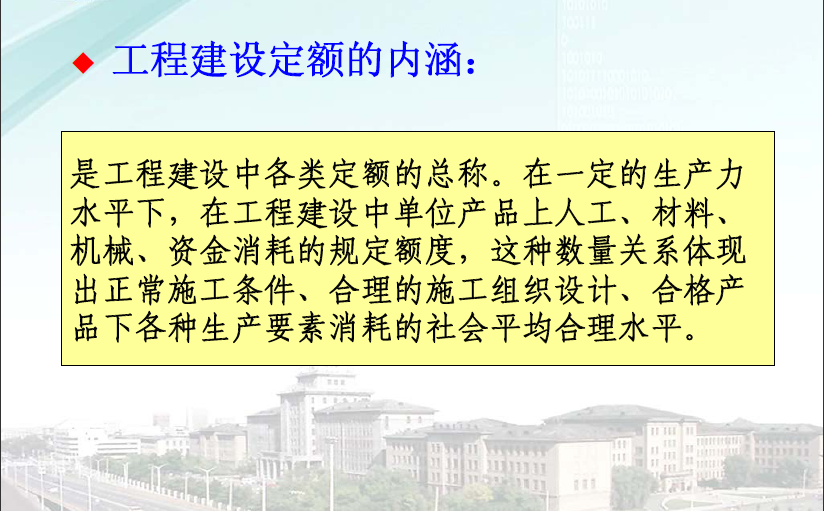 ◆ 工程建设定额的内涵：

是工程建设中各类定额的总称。在一定的生产力水平下，在工程建设中单位产品上人工、材料、机械、资金消耗的规定额度，这种数量关系体现出正常施工条件、合理的施工组织设计、合格产品下各种生产要素消耗的社会平均合理水平。